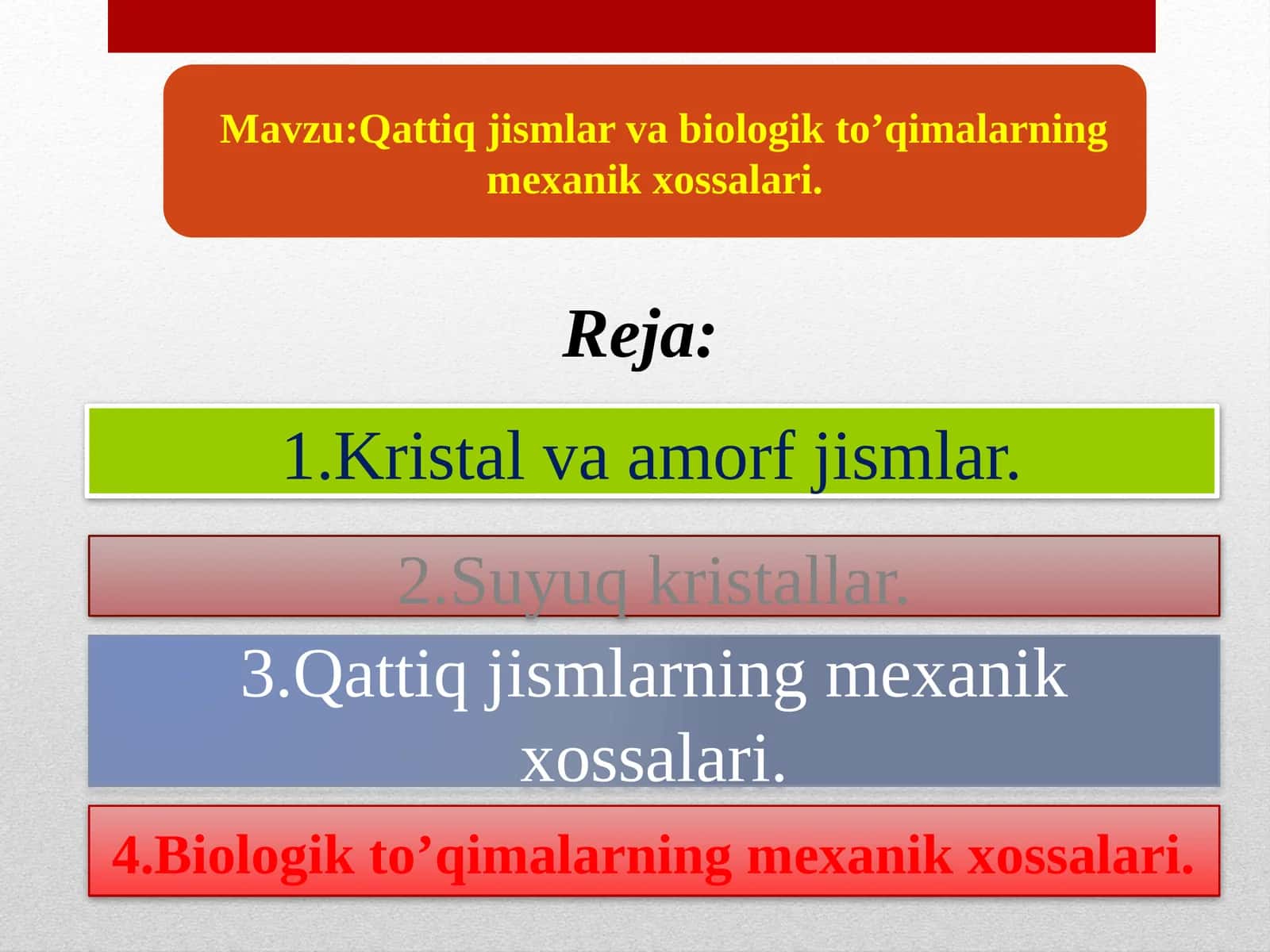 Mavzu:Qattiq jismlar va biologik to’qimalarning mexanik xossalari.

Reja:

1.Kristal va amorf jismlar.

2.Suyuq kristallar.

3.Qattiq jismlarning mexanik xossalari.

4.Biologik to’qimalarning mexanik xossalari.